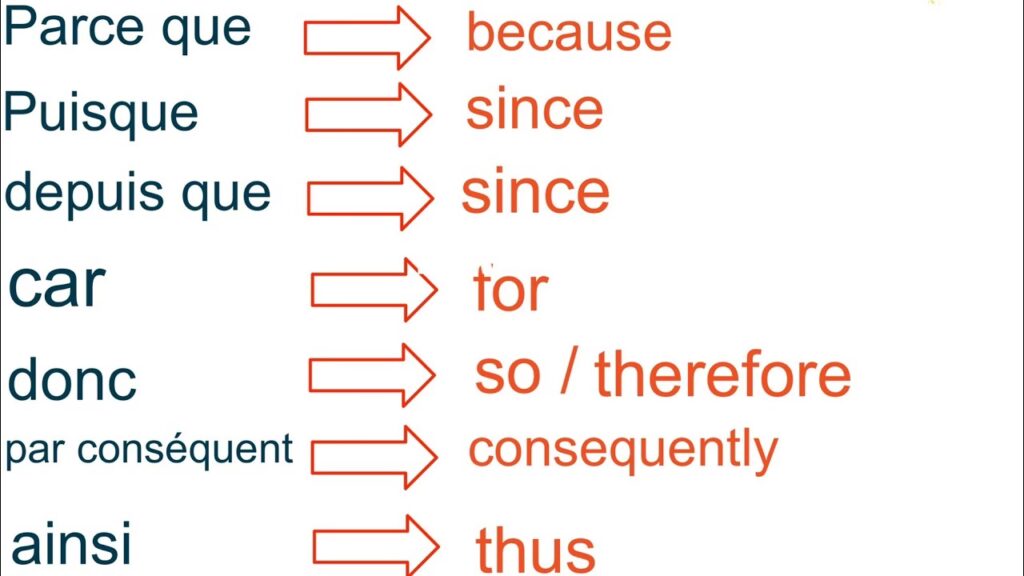 Parce que because
Puisque since
depuis que since
car for
donc so / therefore
par conséquent consequently
ainsi thus